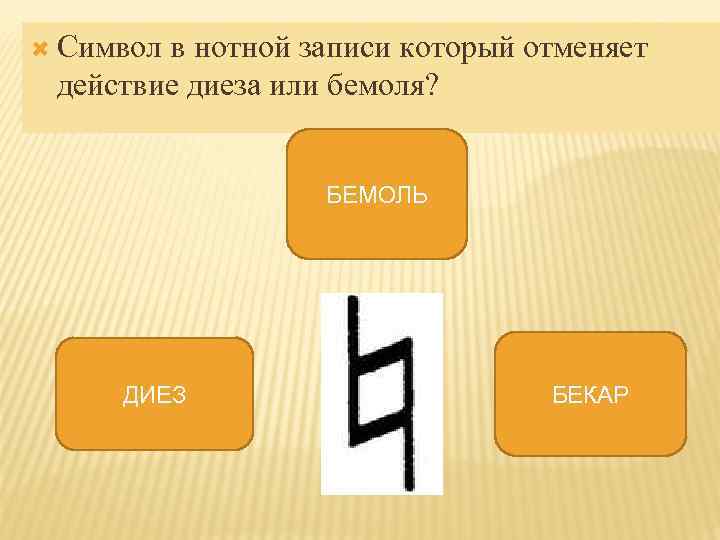 Символ в нотной записи который отменяет действие диеза или бемоля?

БЕМОЛЬ

ДИЕЗ

БЕКАР